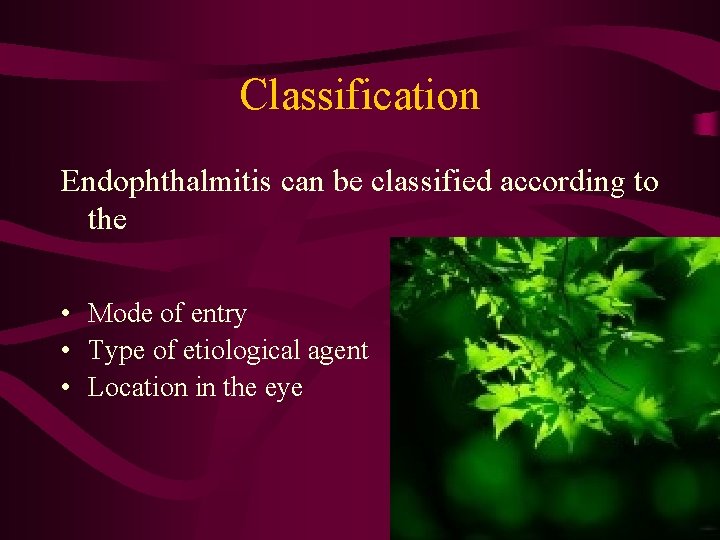 Classification

Endophthalmitis can be classified according to the

• Mode of entry
• Type of etiological agent
• Location in the eye